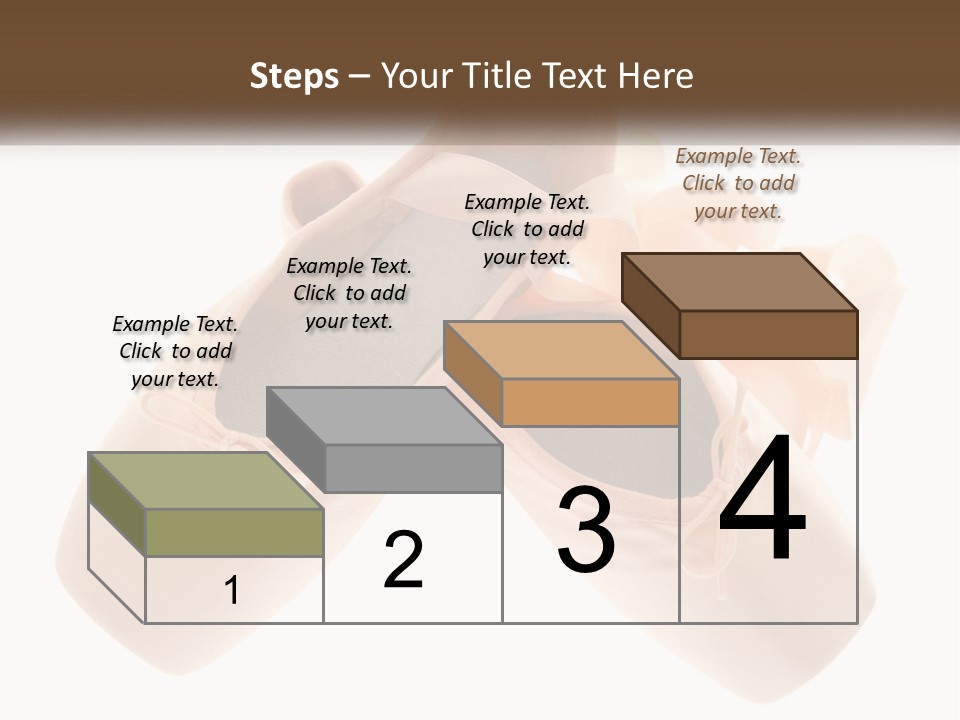 Steps – Your Title Text Here

Example Text. Click to add your text.

Example Text. Click to add your text.

Example Text. Click to add your text.

Example Text. Click to add your text.

1

2

3

4